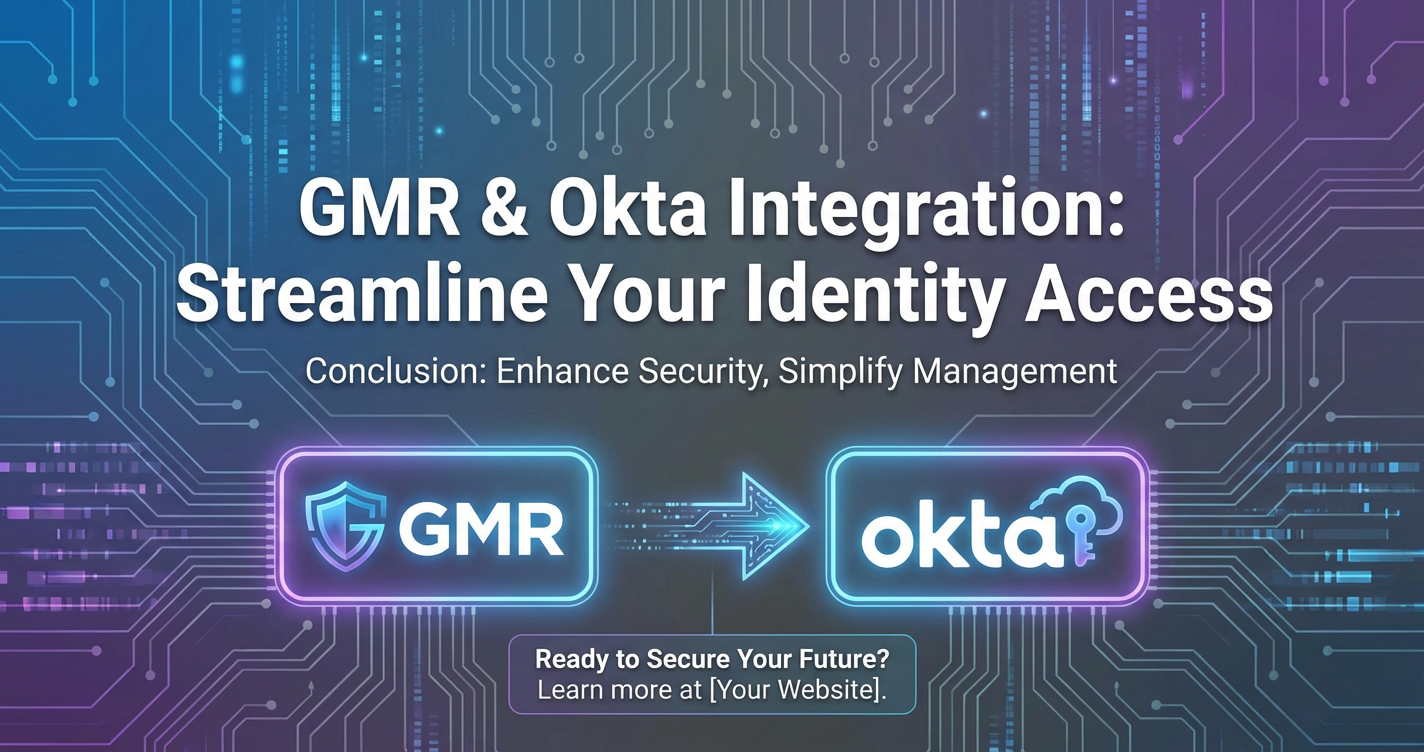 GMR & Okta Integration: Streamline Your Identity Access

Conclusion: Enhance Security, Simplify Management

GMR

okta

Ready to Secure Your Future?
Learn more at [Your Website].